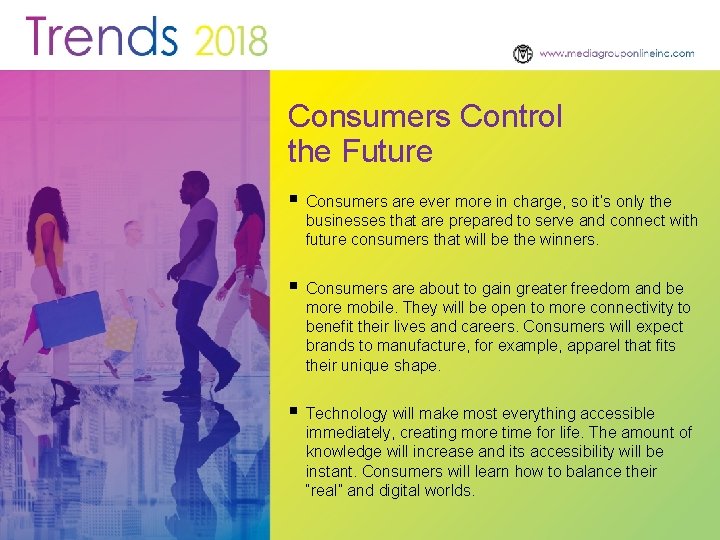 Trends 2018

www.mediagrouponlineinc.com

Consumers Control the Future

▪ Consumers are ever more in charge, so it's only the businesses that are prepared to serve and connect with future consumers that will be the winners.

▪ Consumers are about to gain greater freedom and be more mobile. They will be open to more connectivity to benefit their lives and careers. Consumers will expect brands to manufacture, for example, apparel that fits their unique shape.

▪ Technology will make most everything accessible immediately, creating more time for life. The amount of knowledge will increase and its accessibility will be instant. Consumers will learn how to balance their "real" and digital worlds.